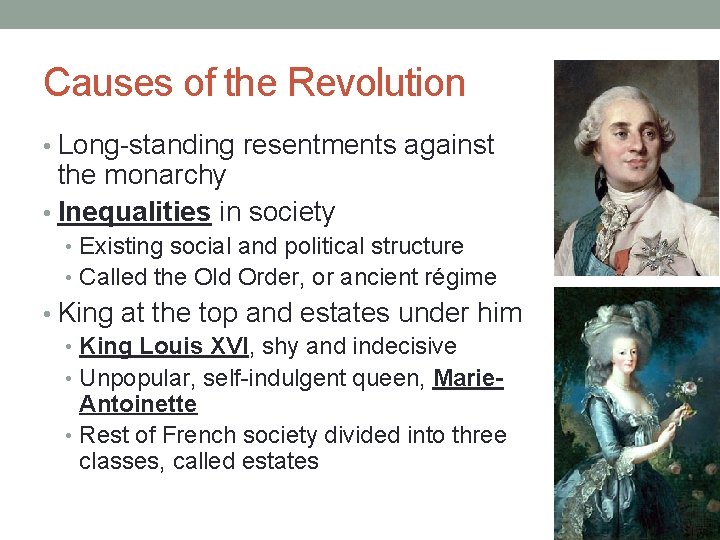 Causes of the Revolution

• Long-standing resentments against the monarchy
• Inequalities in society
  • Existing social and political structure
  • Called the Old Order, or ancient régime
• King at the top and estates under him
  • King Louis XVI, shy and indecisive
  • Unpopular, self-indulgent queen, Marie-Antoinette
  • Rest of French society divided into three classes, called estates